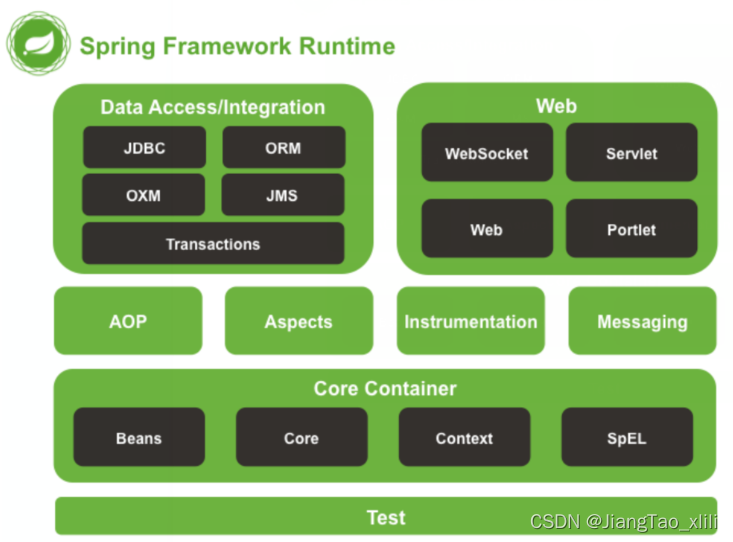 Spring Framework Runtime

Data Access/Integration

JDBC

ORM

OXM

JMS

Transactions

Web

WebSocket

Servlet

Web

Portlet

AOP

Aspects

Instrumentation

Messaging

Core Container

Beans

Core

Context

SpEL

Test

CSDN @JiangTao_xlili